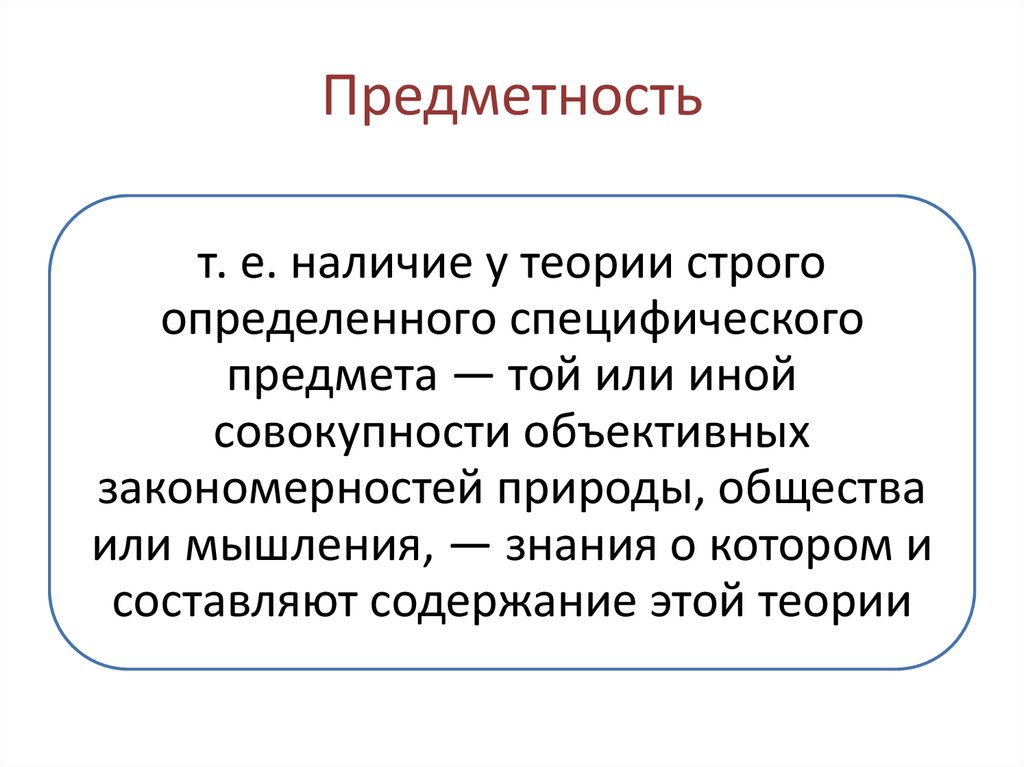 Предметность

т. е. наличие у теории строго определенного специфического предмета — той или иной совокупности объективных закономерностей природы, общества или мышления, — знания о котором и составляют содержание этой теории